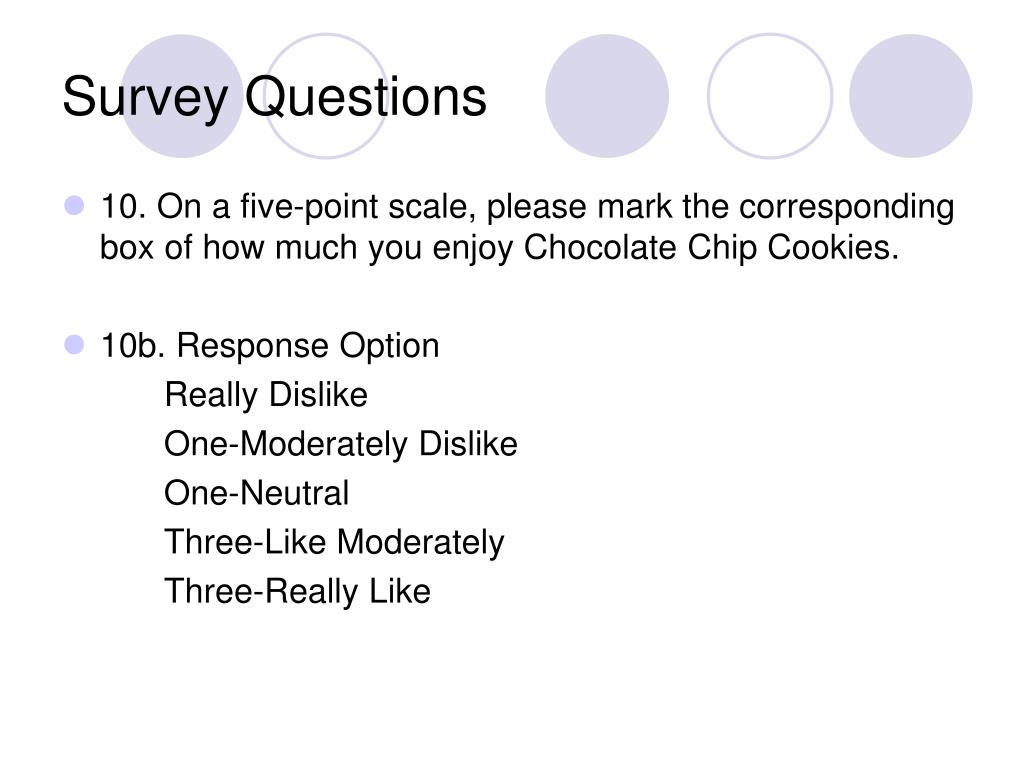 Survey Questions

10. On a five-point scale, please mark the corresponding box of how much you enjoy Chocolate Chip Cookies.

10b. Response Option
Really Dislike
One-Moderately Dislike
One-Neutral
Three-Like Moderately
Three-Really Like